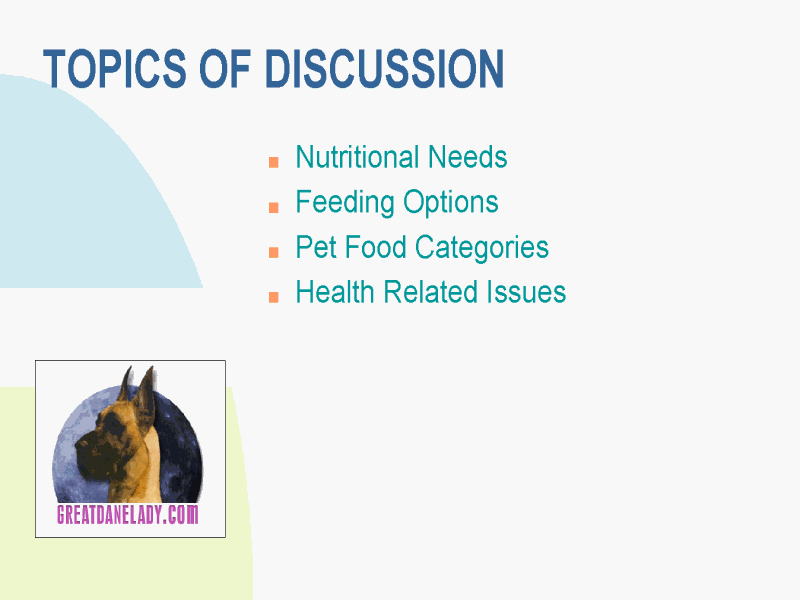 TOPICS OF DISCUSSION

- Nutritional Needs
- Feeding Options
- Pet Food Categories
- Health Related Issues

GREATDANELADY.COM